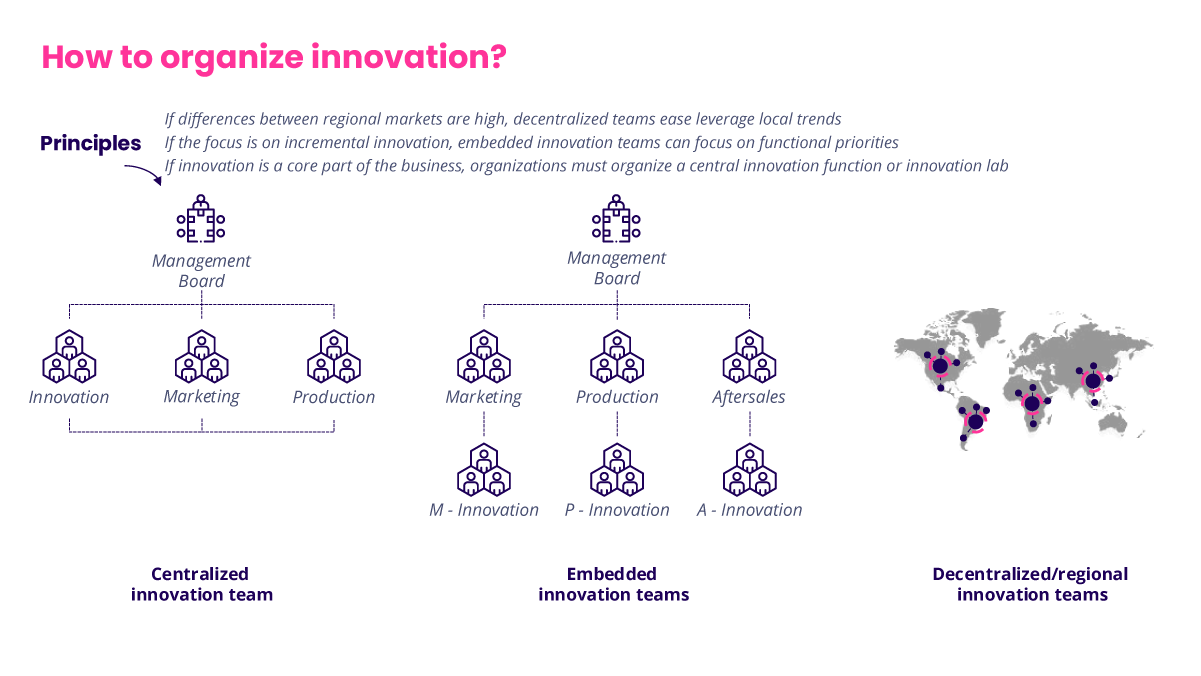 How to organize innovation?

Principles

If differences between regional markets are high, decentralized teams ease leverage local trends
If the focus is on incremental innovation, embedded innovation teams can focus on functional priorities
If innovation is a core part of the business, organizations must organize a central innovation function or innovation lab

Management Board

Innovation

Marketing

Production

Centralized innovation team

Management Board

Marketing

Production

Aftersales

M - Innovation

P - Innovation

A - Innovation

Embedded innovation teams

Decentralized/regional innovation teams